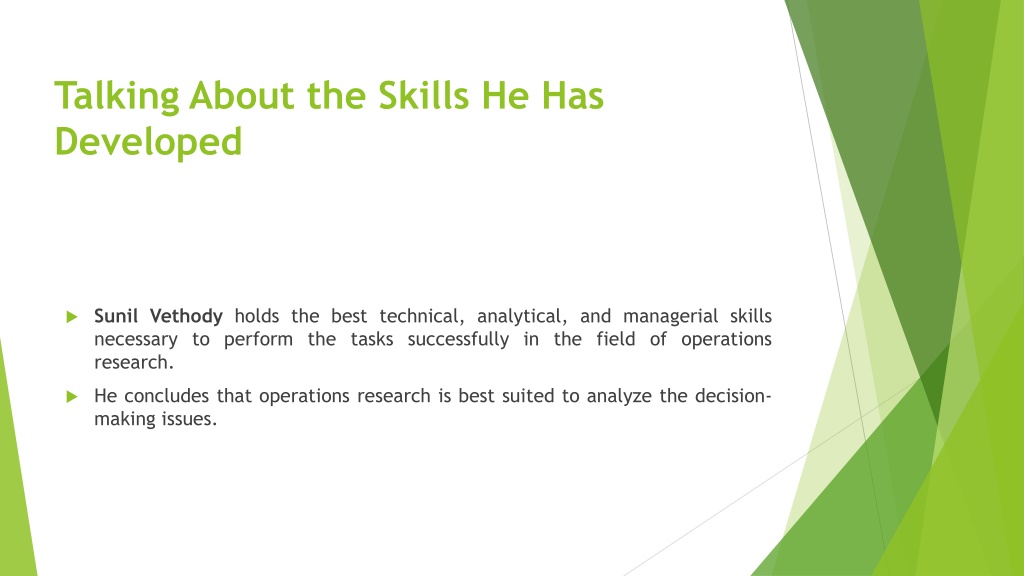 Talking About the Skills He Has Developed

Sunil Vethody holds the best technical, analytical, and managerial skills necessary to perform the tasks successfully in the field of operations research.

He concludes that operations research is best suited to analyze the decision-making issues.